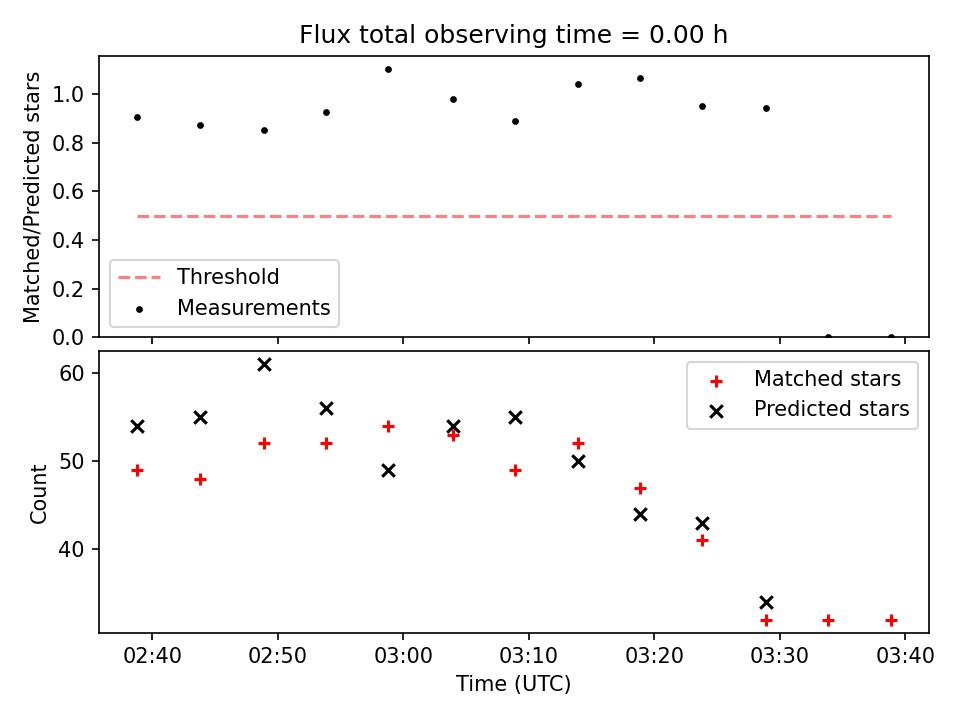 Flux total observing time = 0.00 h

Matched/Predicted stars

1.0
0.8
0.6
0.4
0.2
0.0

Threshold
Measurements

Count

60
50
40

Matched stars
Predicted stars

02:40
02:50
03:00
03:10
03:20
03:30
03:40

Time (UTC)